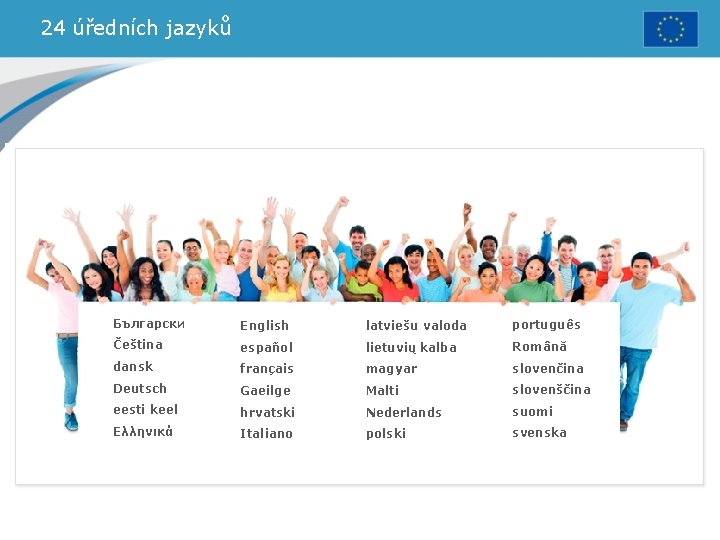 24 úředních jazyků

Български
Čeština
dansk
Deutsch
eesti keel
Ελληνικά

English
español
français
Gaeilge
hrvatski
Italiano

latviešu valoda
lietuvių kalba
magyar
Malti
Nederlands
polski

português
Română
slovenčina
slovenščina
suomi
svenska